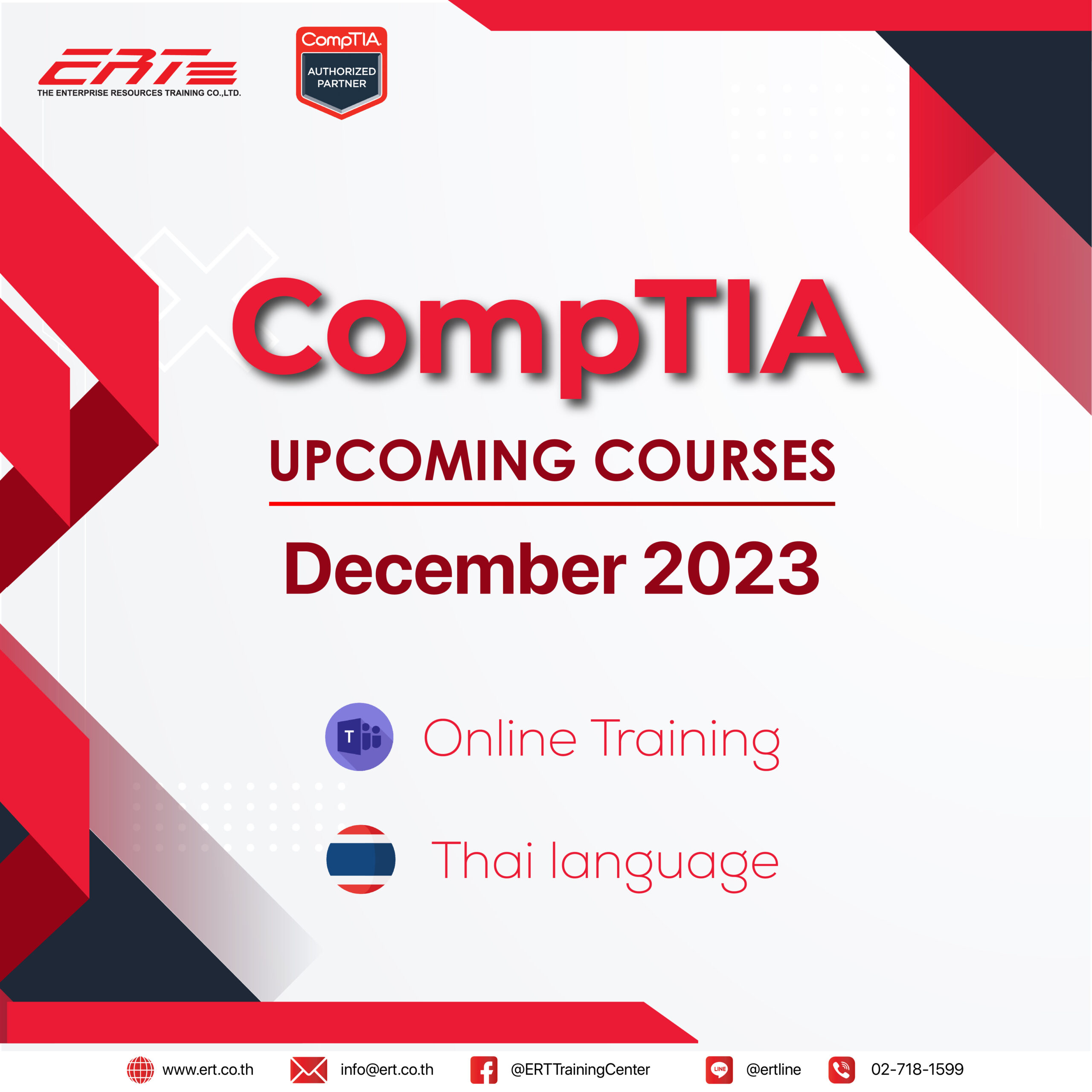 ERT
THE ENTERPRISE RESOURCES TRAINING CO.,LTD.

CompTIA
AUTHORIZED PARTNER

CompTIA

UPCOMING COURSES

December 2023

T

Online Training

Thai language

www.ert.co.th info@ert.co.th @ERTTrainingCenter LINE @ertline 02-718-1599